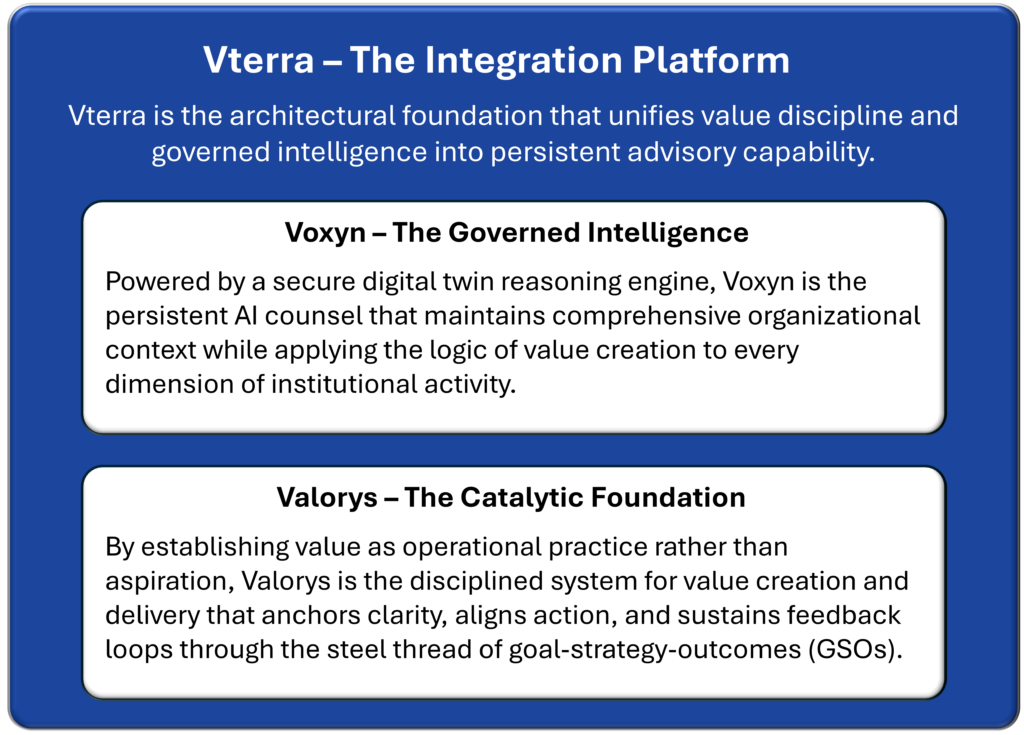 Vterra – The Integration Platform

Vterra is the architectural foundation that unifies value discipline and governed intelligence into persistent advisory capability.

Voxyn – The Governed Intelligence

Powered by a secure digital twin reasoning engine, Voxyn is the persistent AI counsel that maintains comprehensive organizational context while applying the logic of value creation to every dimension of institutional activity.

Valorys – The Catalytic Foundation

By establishing value as operational practice rather than aspiration, Valorys is the disciplined system for value creation and delivery that anchors clarity, aligns action, and sustains feedback loops through the steel thread of goal-strategy-outcomes (GSOs).